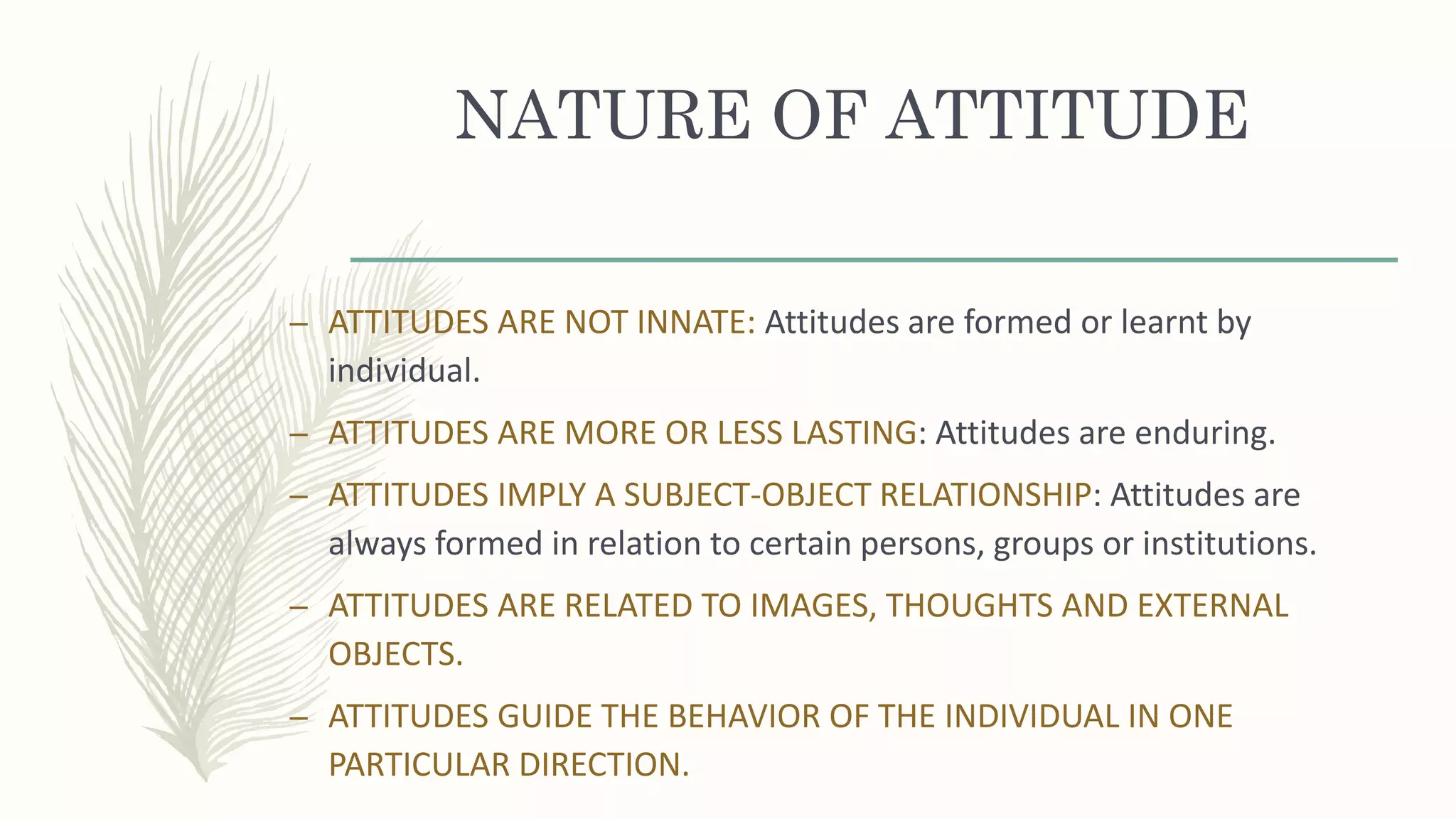 NATURE OF ATTITUDE

– ATTITUDES ARE NOT INNATE: Attitudes are formed or learnt by individual.

– ATTITUDES ARE MORE OR LESS LASTING: Attitudes are enduring.

– ATTITUDES IMPLY A SUBJECT-OBJECT RELATIONSHIP: Attitudes are always formed in relation to certain persons, groups or institutions.

– ATTITUDES ARE RELATED TO IMAGES, THOUGHTS AND EXTERNAL OBJECTS.

– ATTITUDES GUIDE THE BEHAVIOR OF THE INDIVIDUAL IN ONE PARTICULAR DIRECTION.